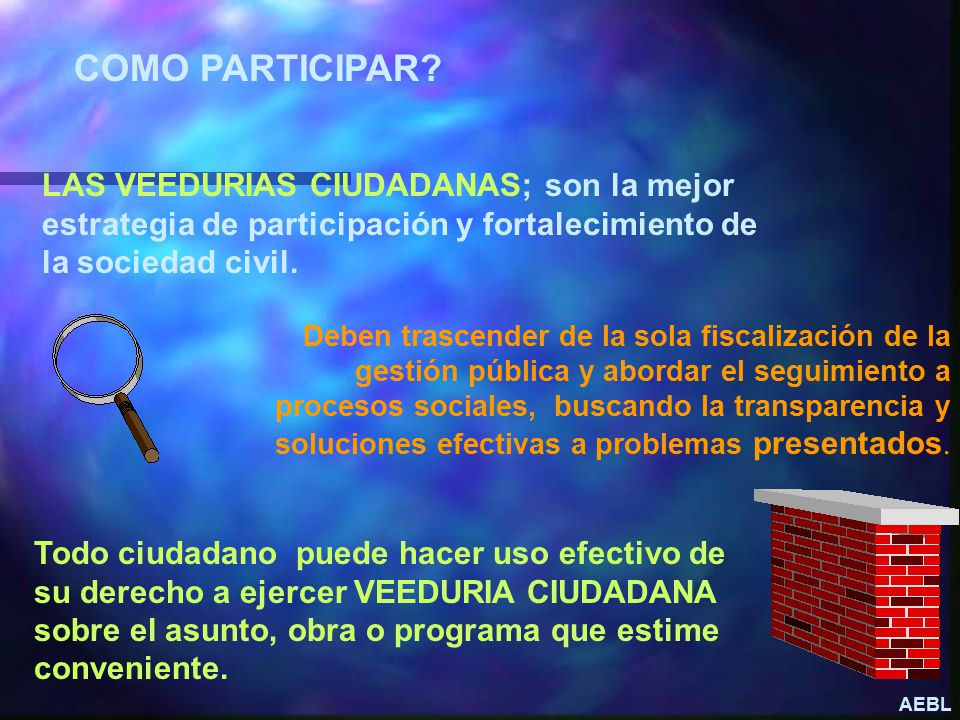 COMO PARTICIPAR?

LAS VEEDURIAS CIUDADANAS; son la mejor estrategia de participación y fortalecimiento de la sociedad civil.

Deben trascender de la sola fiscalización de la gestión pública y abordar el seguimiento a procesos sociales, buscando la transparencia y soluciones efectivas a problemas presentados.

Todo ciudadano puede hacer uso efectivo de su derecho a ejercer VEEDURIA CIUDADANA sobre el asunto, obra o programa que estime conveniente.

AEBL